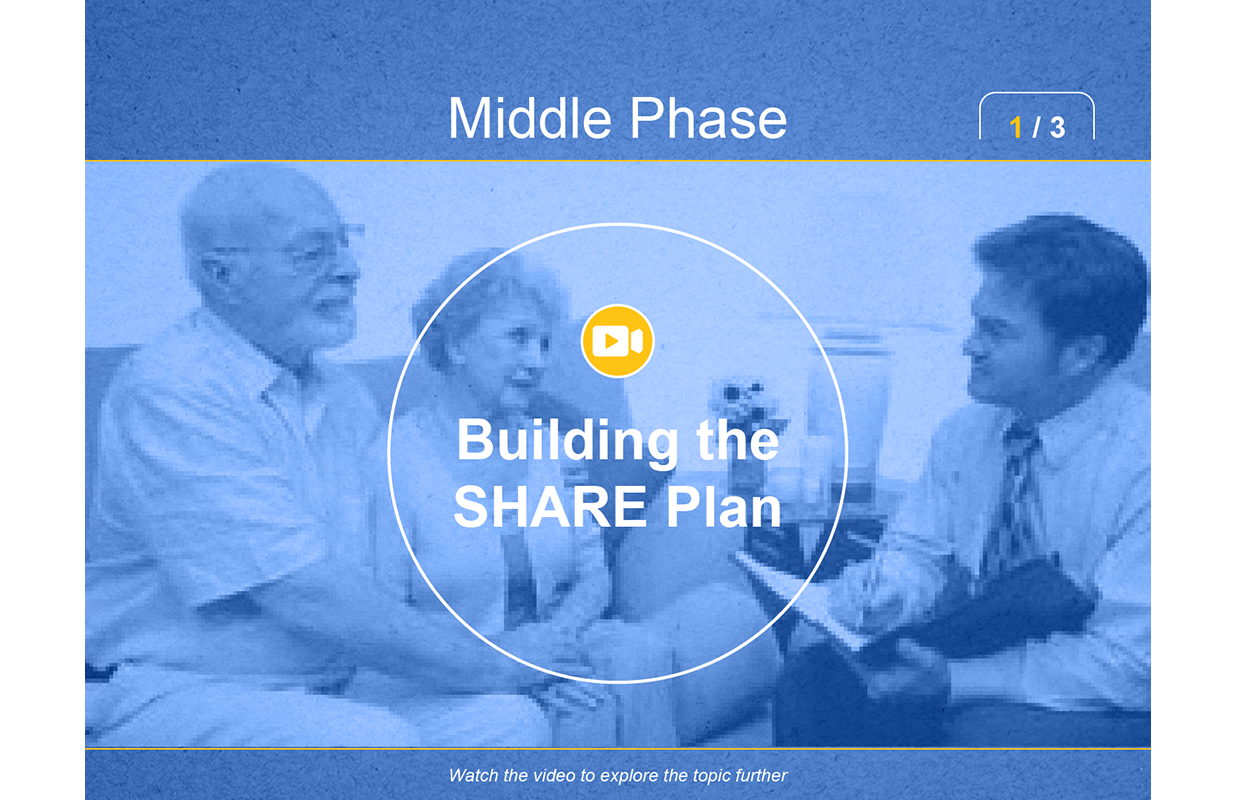 Middle Phase

1 / 3

Building the SHARE Plan

Watch the video to explore the topic further